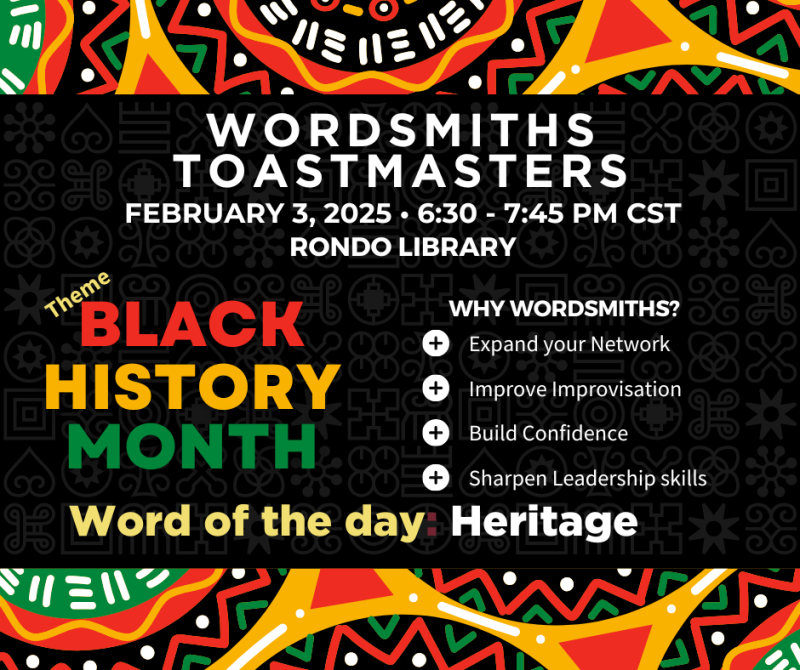 WORDSMITHS TOASTMASTERS
FEBRUARY 3, 2025 • 6:30 - 7:45 PM CST
RONDO LIBRARY

Theme
BLACK HISTORY MONTH

WHY WORDSMITHS?
Expand your Network
Improve Improvisation
Build Confidence
Sharpen Leadership skills

Word of the day: Heritage